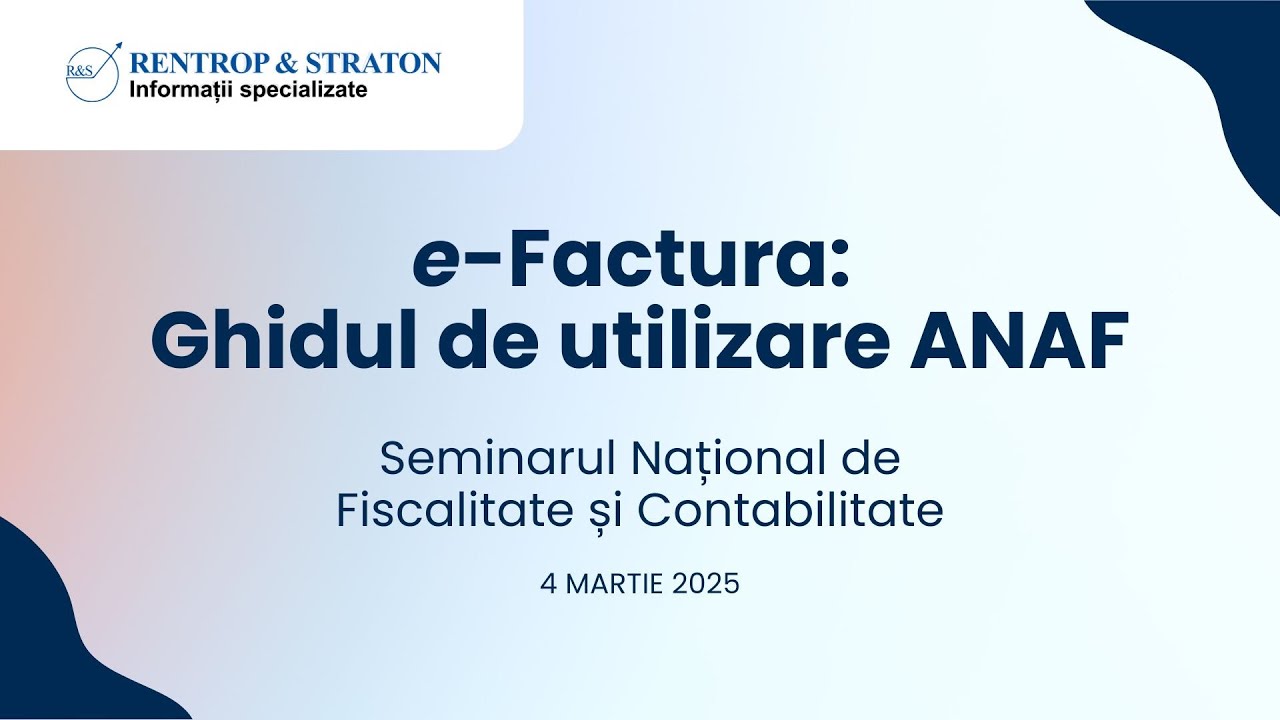 R&S RENTROP & STRATON
Informații specializate

e-Factura:
Ghidul de utilizare ANAF

Seminarul Național de Fiscalitate și Contabilitate

4 MARTIE 2025